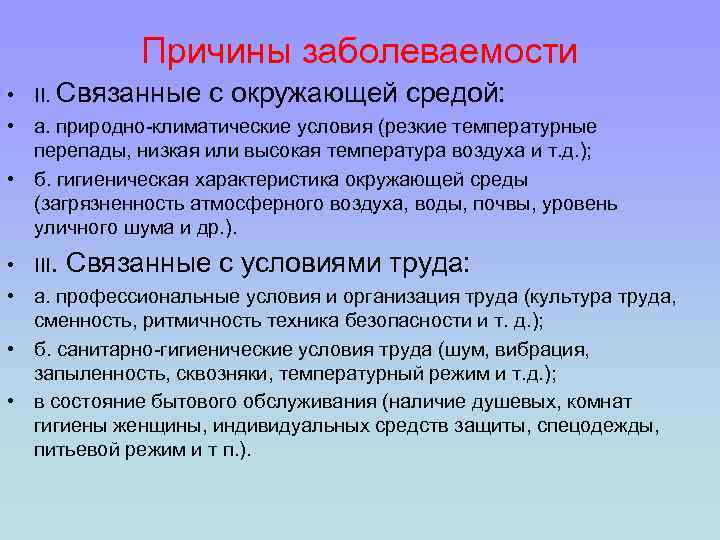 Причины заболеваемости

• II. Связанные с окружающей средой:

• а. природно-климатические условия (резкие температурные перепады, низкая или высокая температура воздуха и т.д.);

• б. гигиеническая характеристика окружающей среды (загрязненность атмосферного воздуха, воды, почвы, уровень уличного шума и др.).

• III. Связанные с условиями труда:

• а. профессиональные условия и организация труда (культура труда, сменность, ритмичность техника безопасности и т. д.);

• б. санитарно-гигиенические условия труда (шум, вибрация, запыленность, сквозняки, температурный режим и т.д.);

• в состояние бытового обслуживания (наличие душевых, комнат гигиены женщины, индивидуальных средств защиты, спецодежды, питьевой режим и т п.).